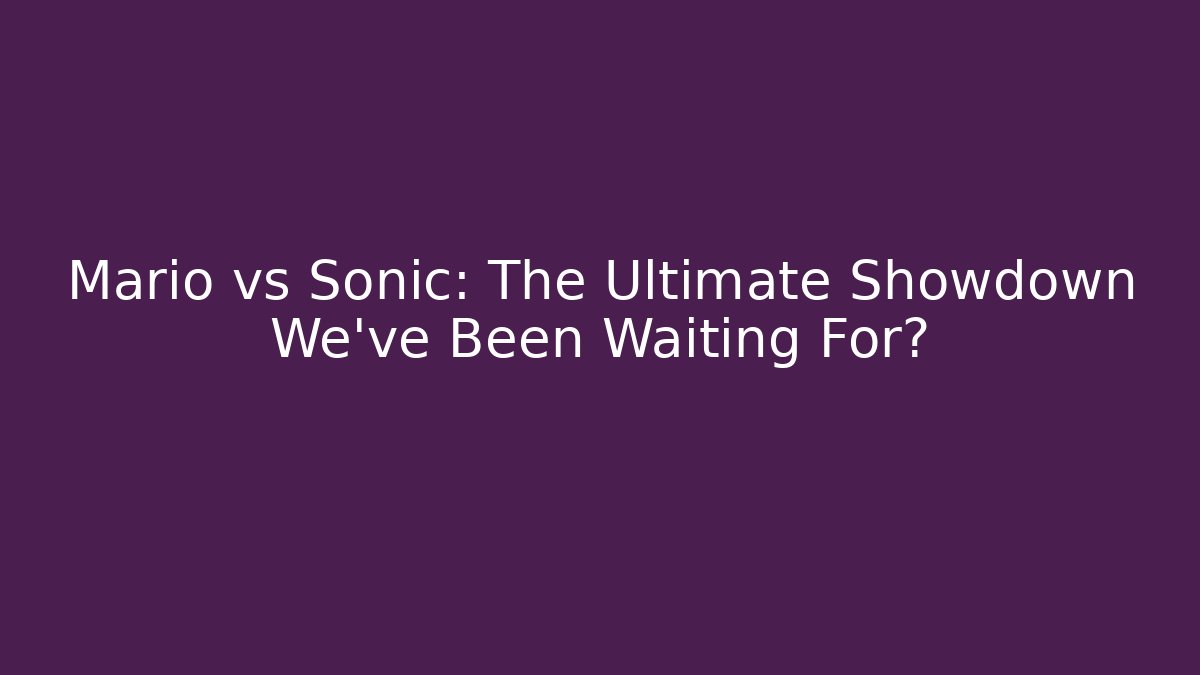 Mario vs Sonic: The Ultimate Showdown We've Been Waiting For?